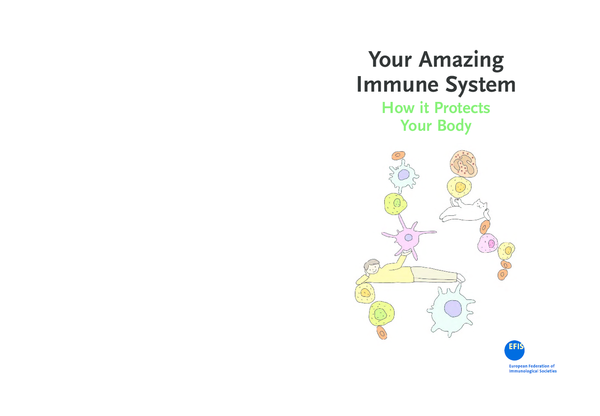 Your Amazing Immune System

How it Protects Your Body

EFIS

European Federation of Immunological Societies